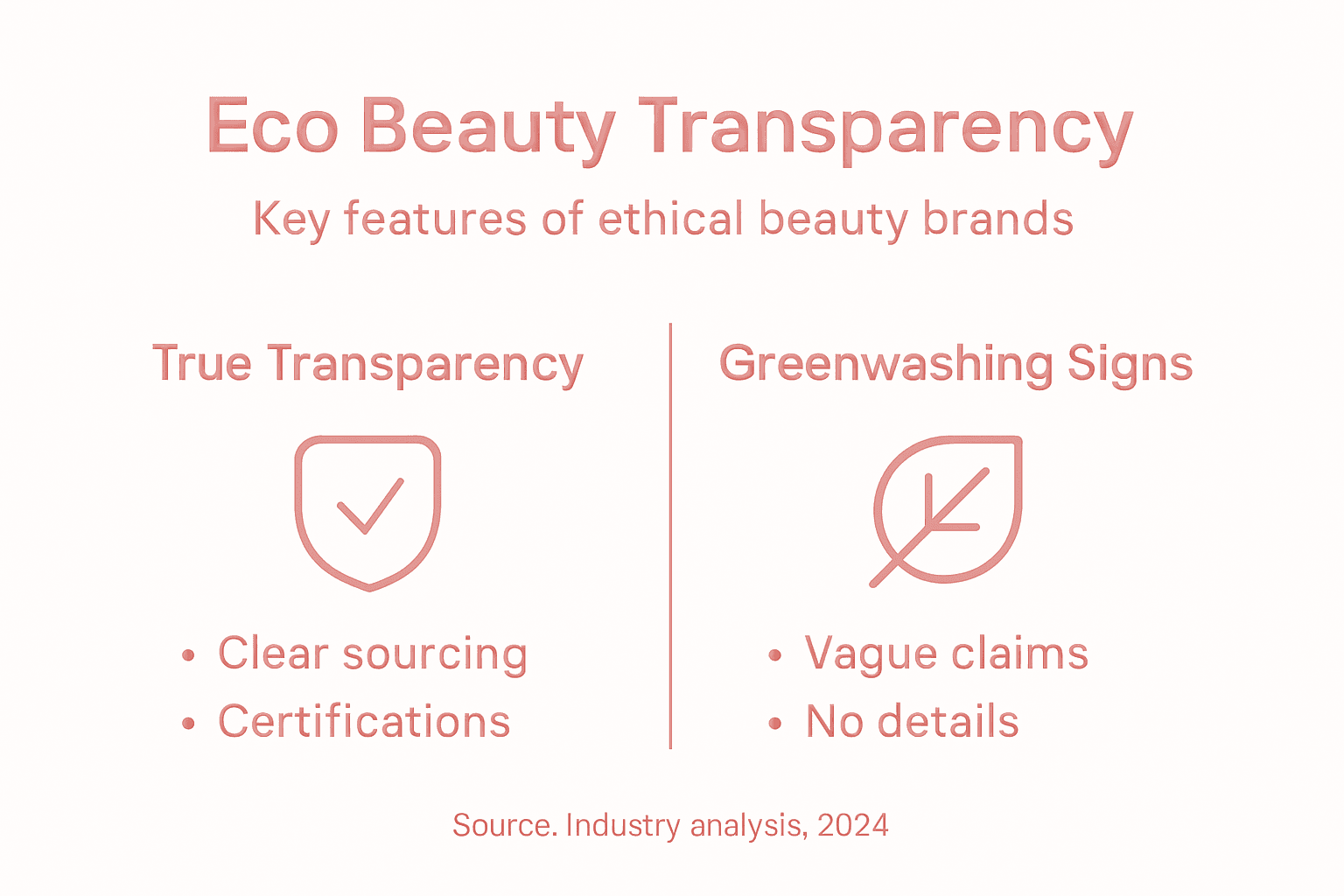 Eco Beauty Transparency

Key features of ethical beauty brands

True Transparency

• Clear sourcing
• Certifications

Greenwashing Signs

• Vague claims
• No details

Source. Industry analysis, 2024